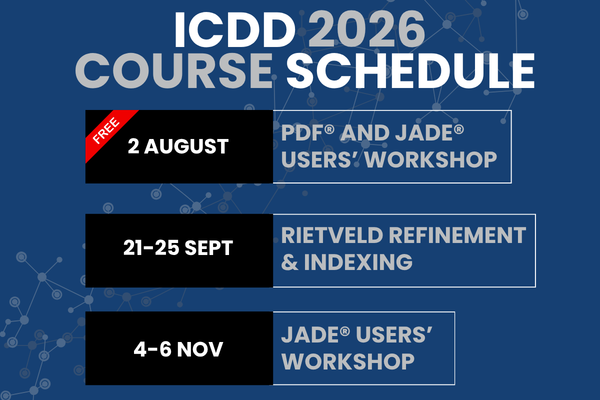 ICDD 2026 COURSE SCHEDULE

FREE

2 AUGUST

PDF® AND JADE® USERS' WORKSHOP

21-25 SEPT

RIETVELD REFINEMENT & INDEXING

4-6 NOV

JADE® USERS' WORKSHOP